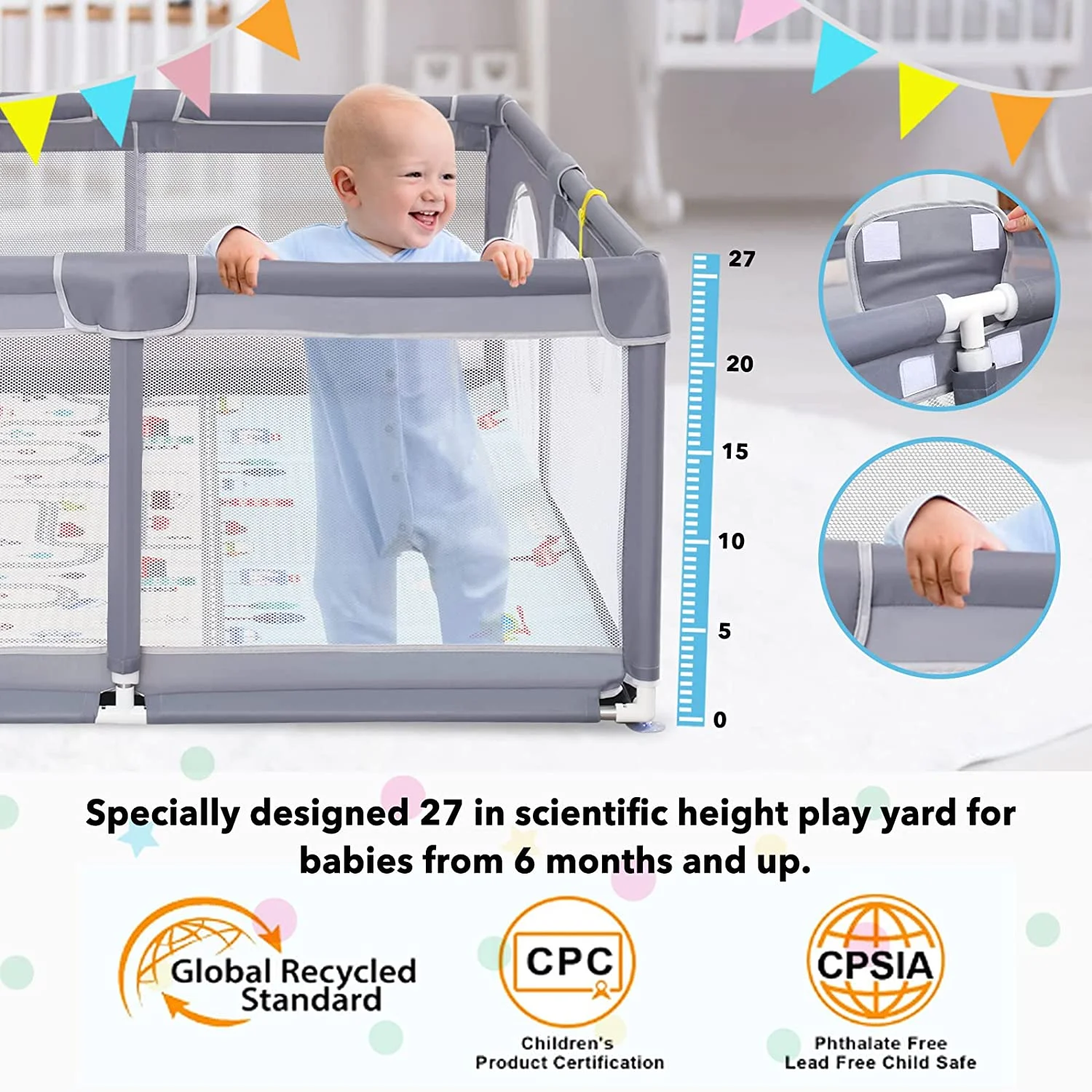 27
20
15
10
5
0

Specially designed 27 in scientific height play yard for babies from 6 months and up.

Global Recycled Standard

CPC
Children's Product Certification

CPSIA
Phthalate Free Lead Free Child Safe